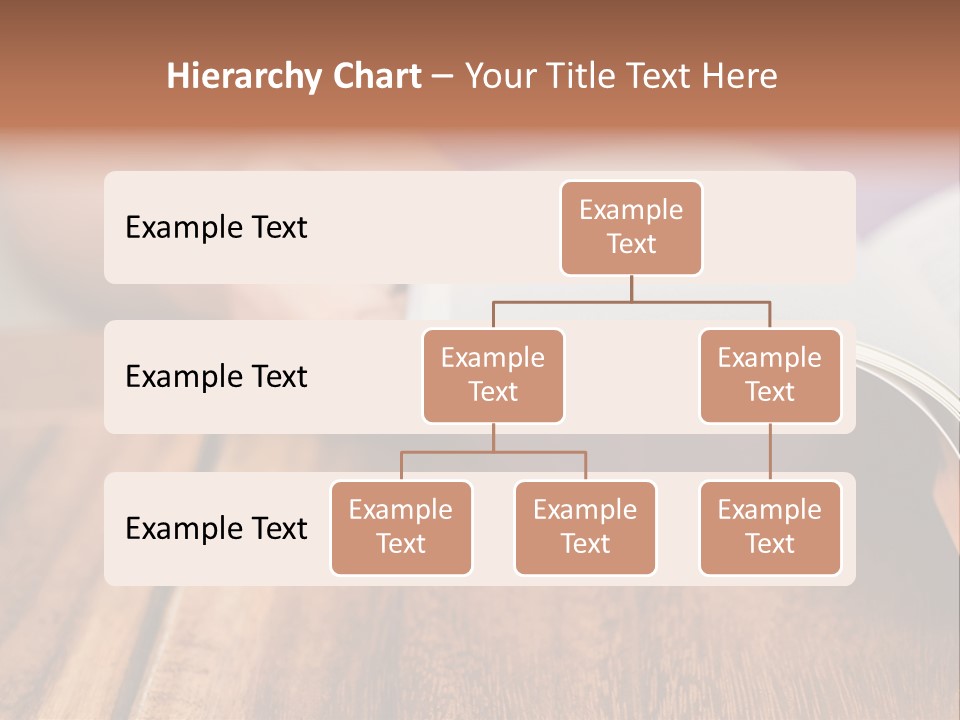 Hierarchy Chart – Your Title Text Here

Example Text

Example Text

Example Text

Example Text

Example Text

Example Text

Example Text

Example Text

Example Text